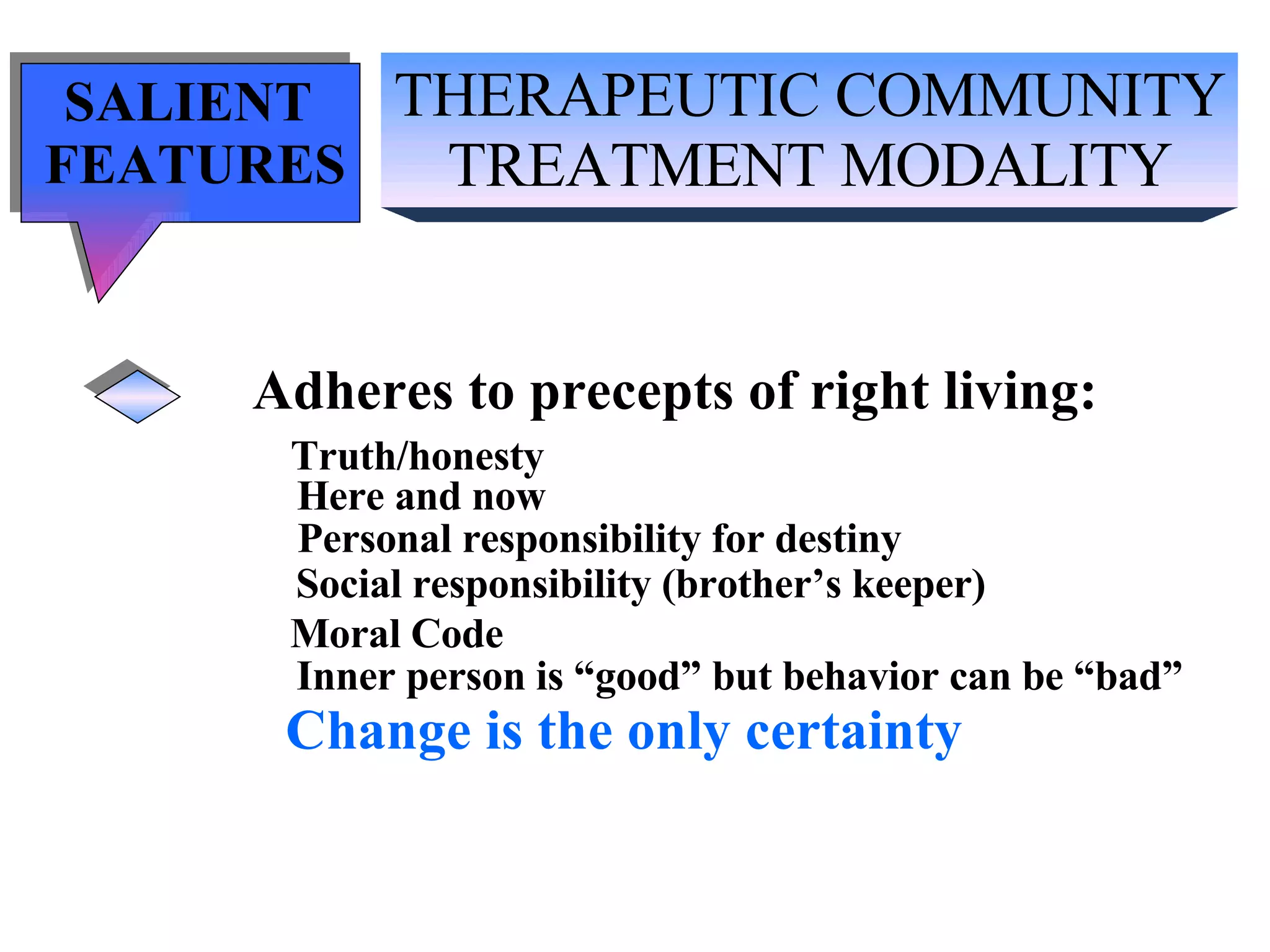 SALIENT FEATURES

THERAPEUTIC COMMUNITY TREATMENT MODALITY

Adheres to precepts of right living:

Truth/honesty
Here and now
Personal responsibility for destiny
Social responsibility (brother’s keeper)
Moral Code
Inner person is “good” but behavior can be “bad”
Change is the only certainty